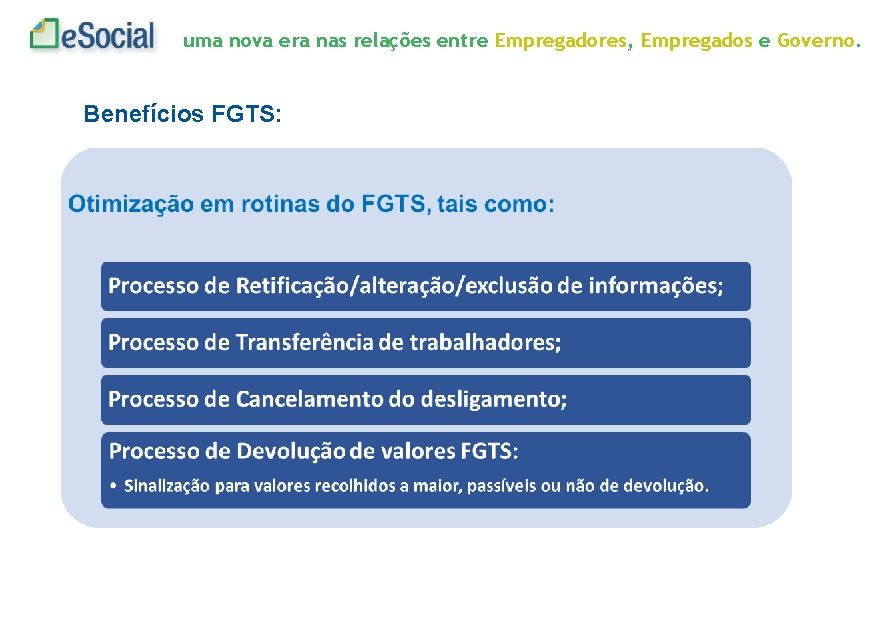 eSocial uma nova era nas relações entre Empregadores, Empregados e Governo.

Benefícios FGTS:

Otimização em rotinas do FGTS, tais como:

Processo de Retificação/alteração/exclusão de informações;

Processo de Transferência de trabalhadores;

Processo de Cancelamento do desligamento;

Processo de Devolução de valores FGTS:

• Sinalização para valores recolhidos a maior, passíveis ou não de devolução.